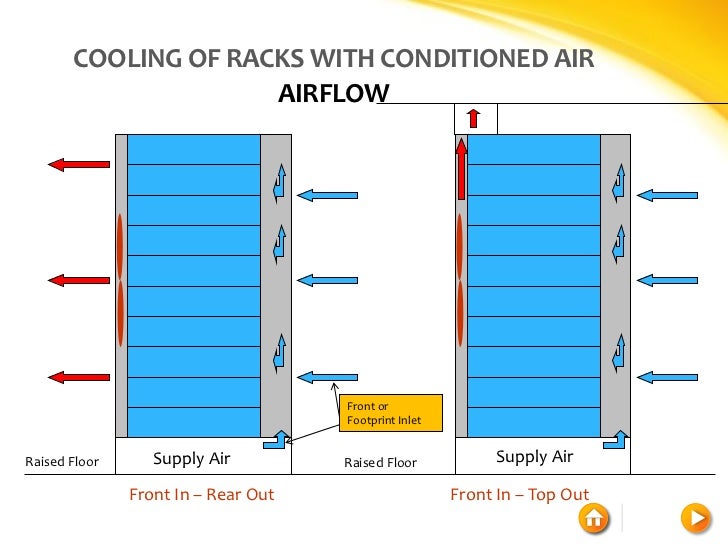 COOLING OF RACKS WITH CONDITIONED AIR

AIRFLOW

Front or Footprint Inlet

Raised Floor

Supply Air

Raised Floor

Supply Air

Front In – Rear Out

Front In – Top Out